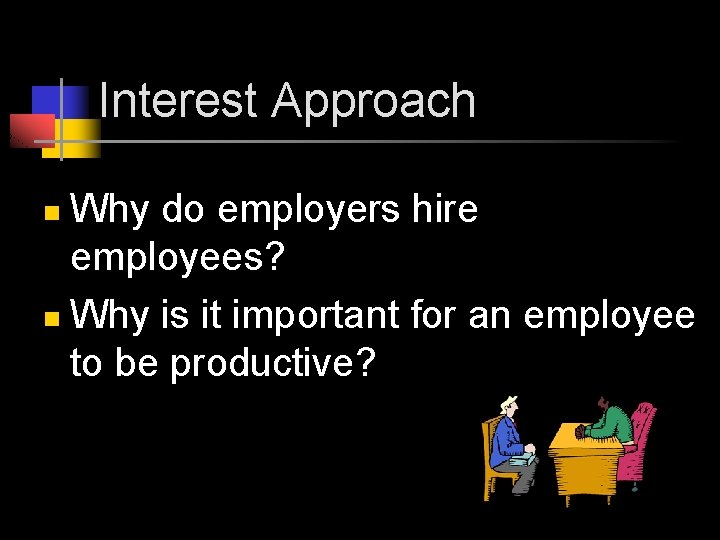 Interest Approach

Why do employers hire employees?

Why is it important for an employee to be productive?